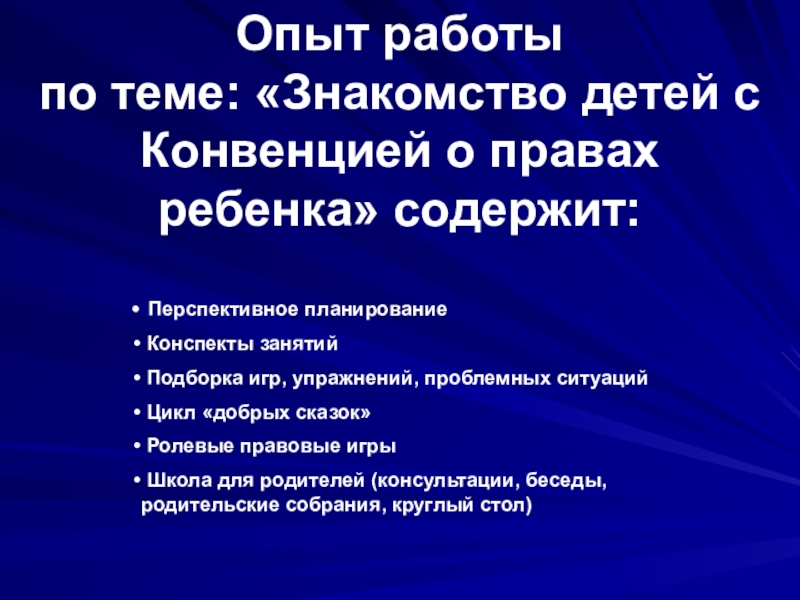 Опыт работы
по теме: «Знакомство детей с Конвенцией о правах ребенка» содержит:

• Перспективное планирование
• Конспекты занятий
• Подборка игр, упражнений, проблемных ситуаций
• Цикл «добрых сказок»
• Ролевые правовые игры
• Школа для родителей (консультации, беседы, родительские собрания, круглый стол)